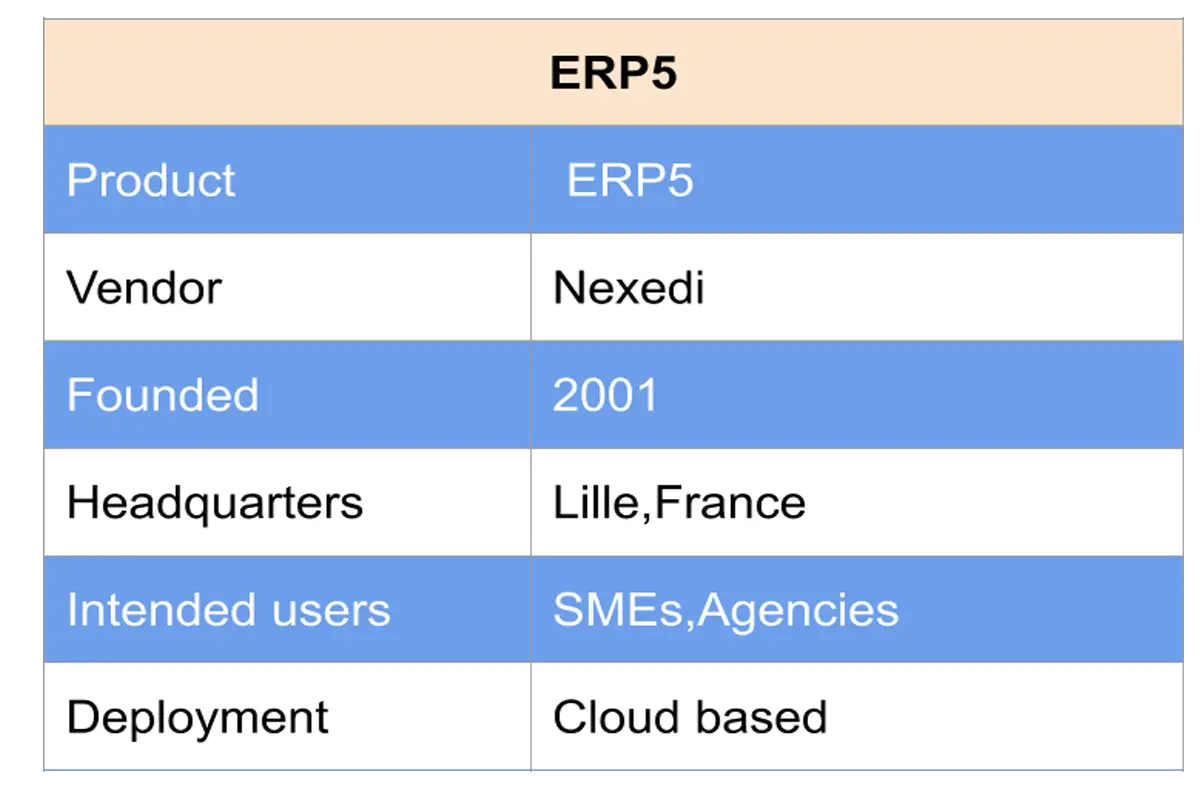 | ERP5 | |
|---|---|
| Product | ERP5 |
| Vendor | Nexedi |
| Founded | 2001 |
| Headquarters | Lille,France |
| Intended users | SMEs,Agencies |
| Deployment | Cloud based |